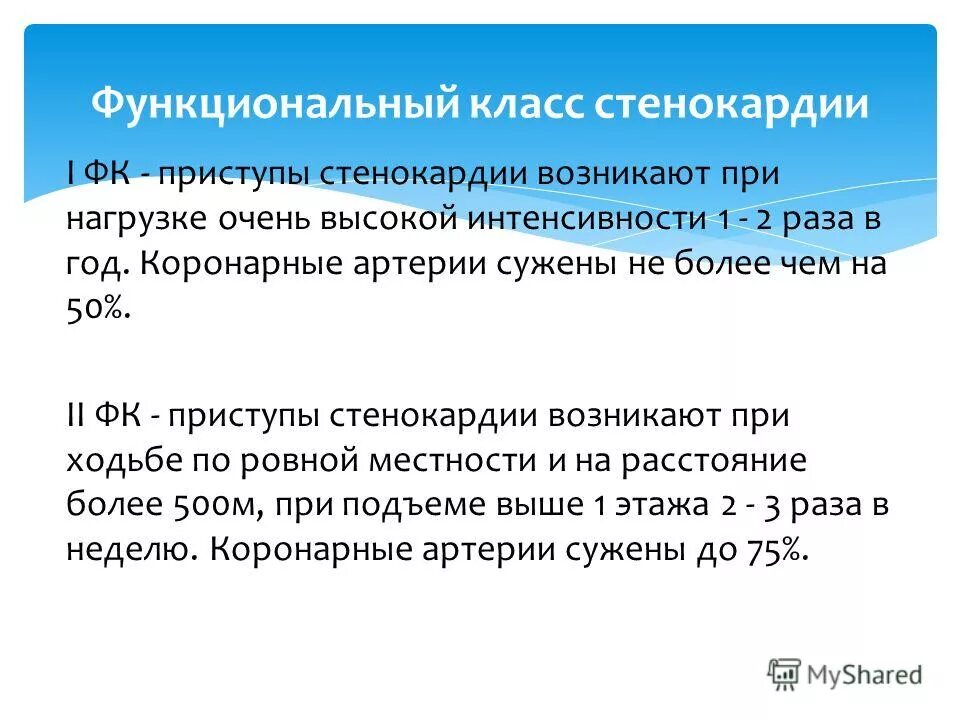 Функциональный класс стенокардии

I ФК - приступы стенокардии возникают при нагрузке очень высокой интенсивности 1 - 2 раза в год. Коронарные артерии сужены не более чем на 50%.

II ФК - приступы стенокардии возникают при ходьбе по ровной местности и на расстояние более 500м, при подъеме выше 1 этажа 2 - 3 раза в неделю. Коронарные артерии сужены до 75%.

MyShared